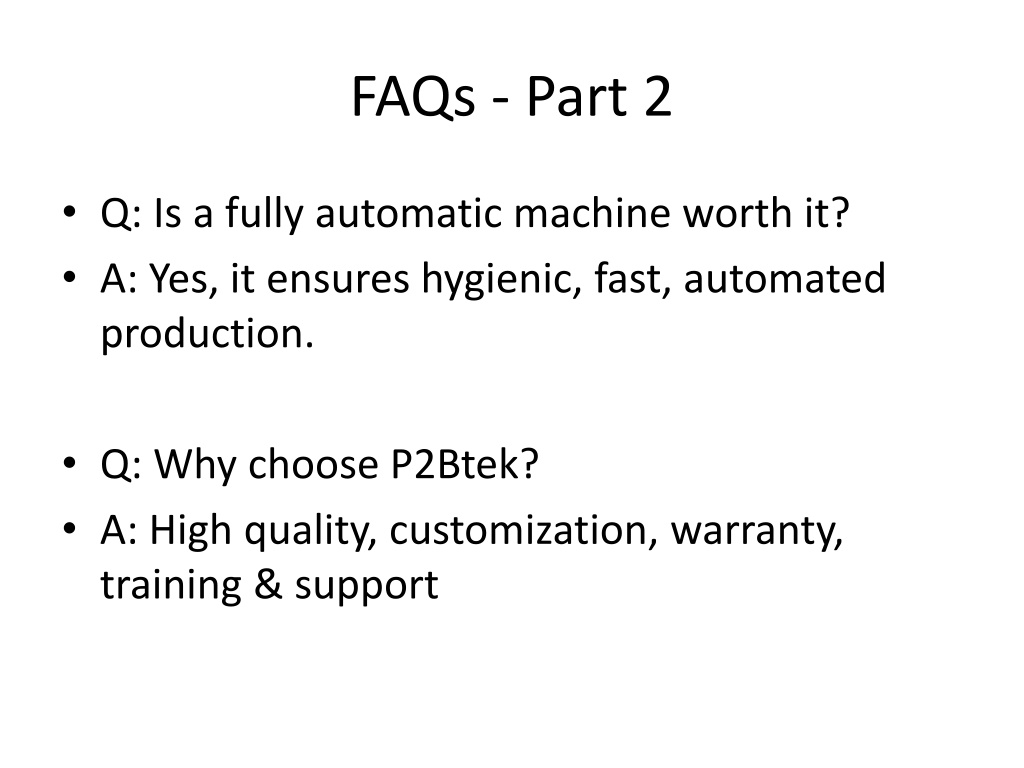 FAQs - Part 2

• Q: Is a fully automatic machine worth it?
• A: Yes, it ensures hygienic, fast, automated production.

• Q: Why choose P2Btek?
• A: High quality, customization, warranty, training & support